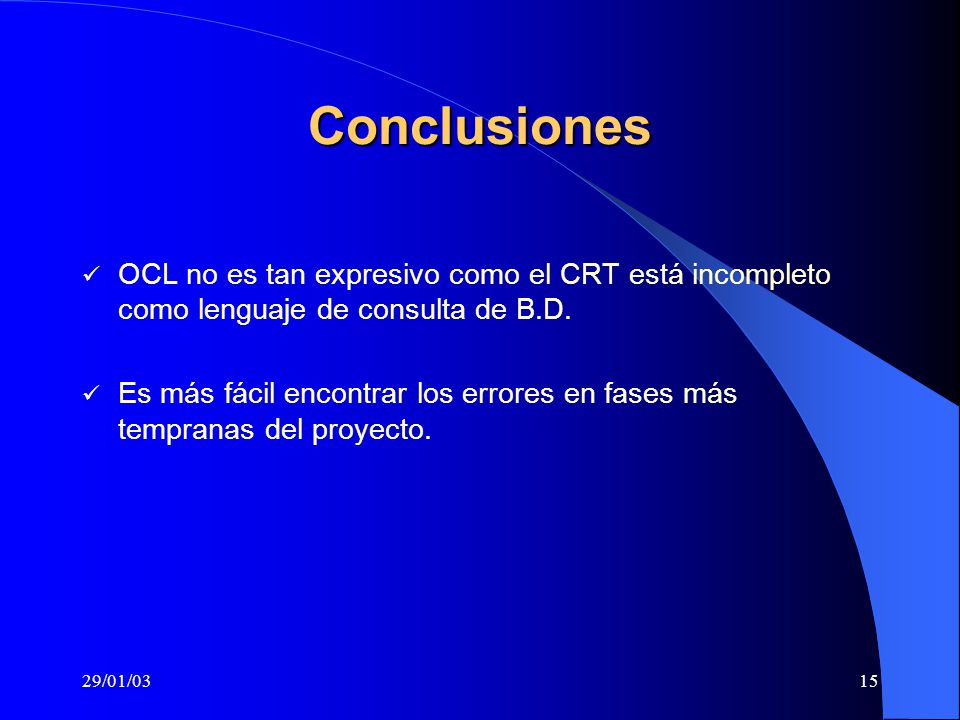 Conclusiones

✓ OCL no es tan expresivo como el CRT está incompleto como lenguaje de consulta de B.D.

✓ Es más fácil encontrar los errores en fases más tempranas del proyecto.

29/01/03

15